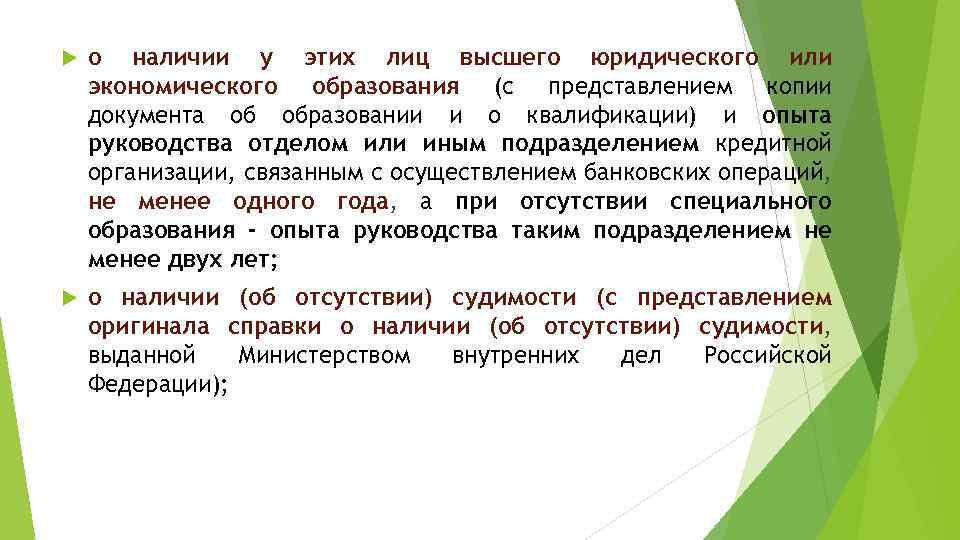 о наличии у этих лиц высшего юридического или экономического образования (с представлением копии документа об образовании и о квалификации) и опыта руководства отделом или иным подразделением кредитной организации, связанным с осуществлением банковских операций, не менее одного года, а при отсутствии специального образования - опыта руководства таким подразделением не менее двух лет;

о наличии (об отсутствии) судимости (с представлением оригинала справки о наличии (об отсутствии) судимости, выданной Министерством внутренних дел Российской Федерации);